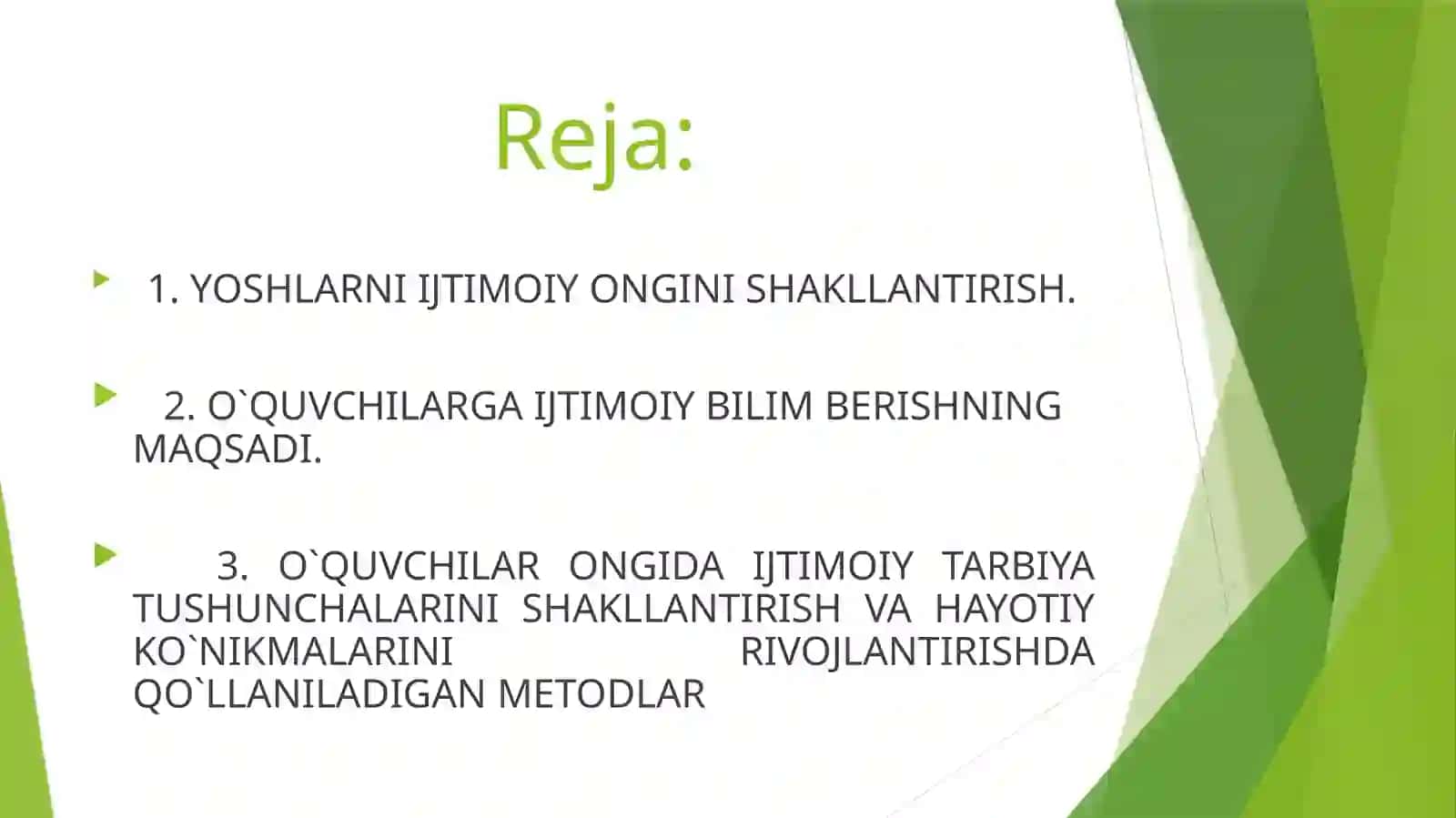 Reja:

1. YOSHLARNI IJTIMOIY ONGINI SHAKLLANTIRISH.

2. O`QUVCHILARGA IJTIMOIY BILIM BERISHNING MAQSADI.

3. O`QUVCHILAR ONGIDA IJTIMOIY TARBIYA TUSHUNCHALARINI SHAKLLANTIRISH VA HAYOTIY KO`NIKMALARINI RIVOJLANTIRISHDA QO`LLANILADIGAN METODLAR